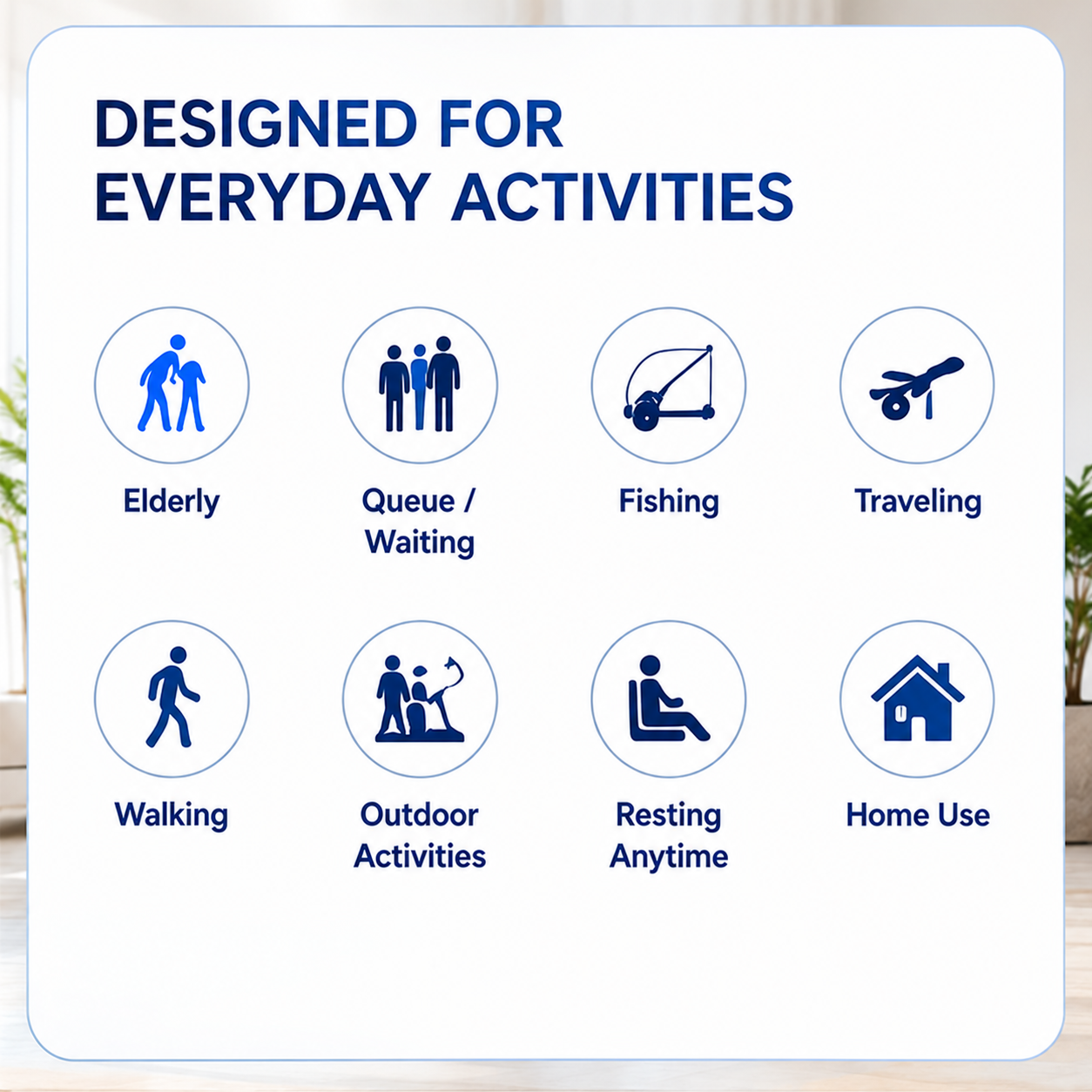 DESIGNED FOR EVERYDAY ACTIVITIES

Elderly

Queue / Waiting

Fishing

Traveling

Walking

Outdoor Activities

Resting Anytime

Home Use